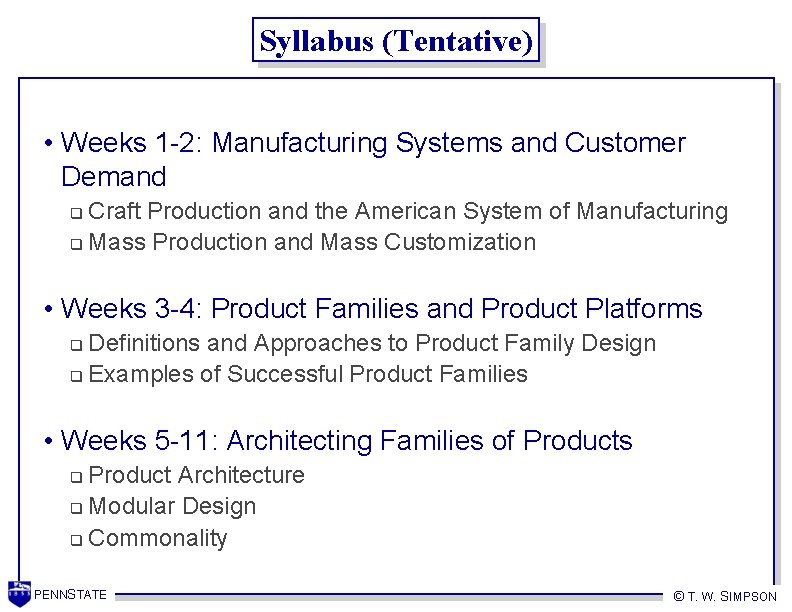 Syllabus (Tentative)

• Weeks 1-2: Manufacturing Systems and Customer Demand
❑ Craft Production and the American System of Manufacturing
❑ Mass Production and Mass Customization

• Weeks 3-4: Product Families and Product Platforms
❑ Definitions and Approaches to Product Family Design
❑ Examples of Successful Product Families

• Weeks 5-11: Architecting Families of Products
❑ Product Architecture
❑ Modular Design
❑ Commonality

PENNSTATE

© T. W. SIMPSON